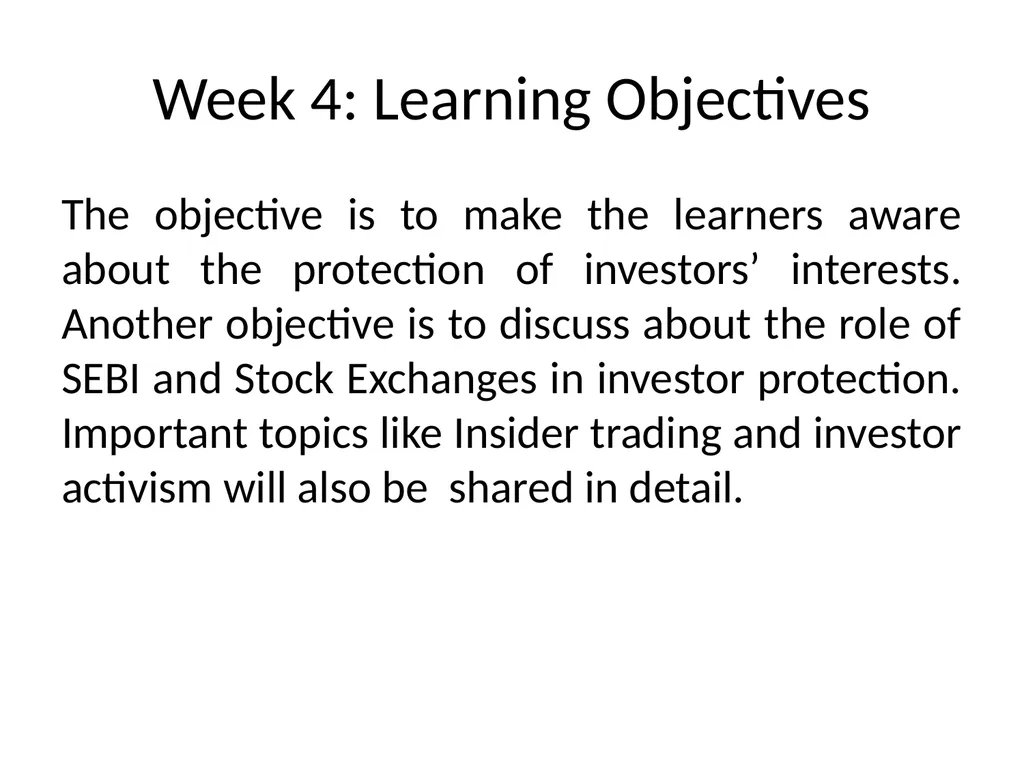 Week 4: Learning Objectives

The objective is to make the learners aware about the protection of investors’ interests. Another objective is to discuss about the role of SEBI and Stock Exchanges in investor protection. Important topics like Insider trading and investor activism will also be shared in detail.